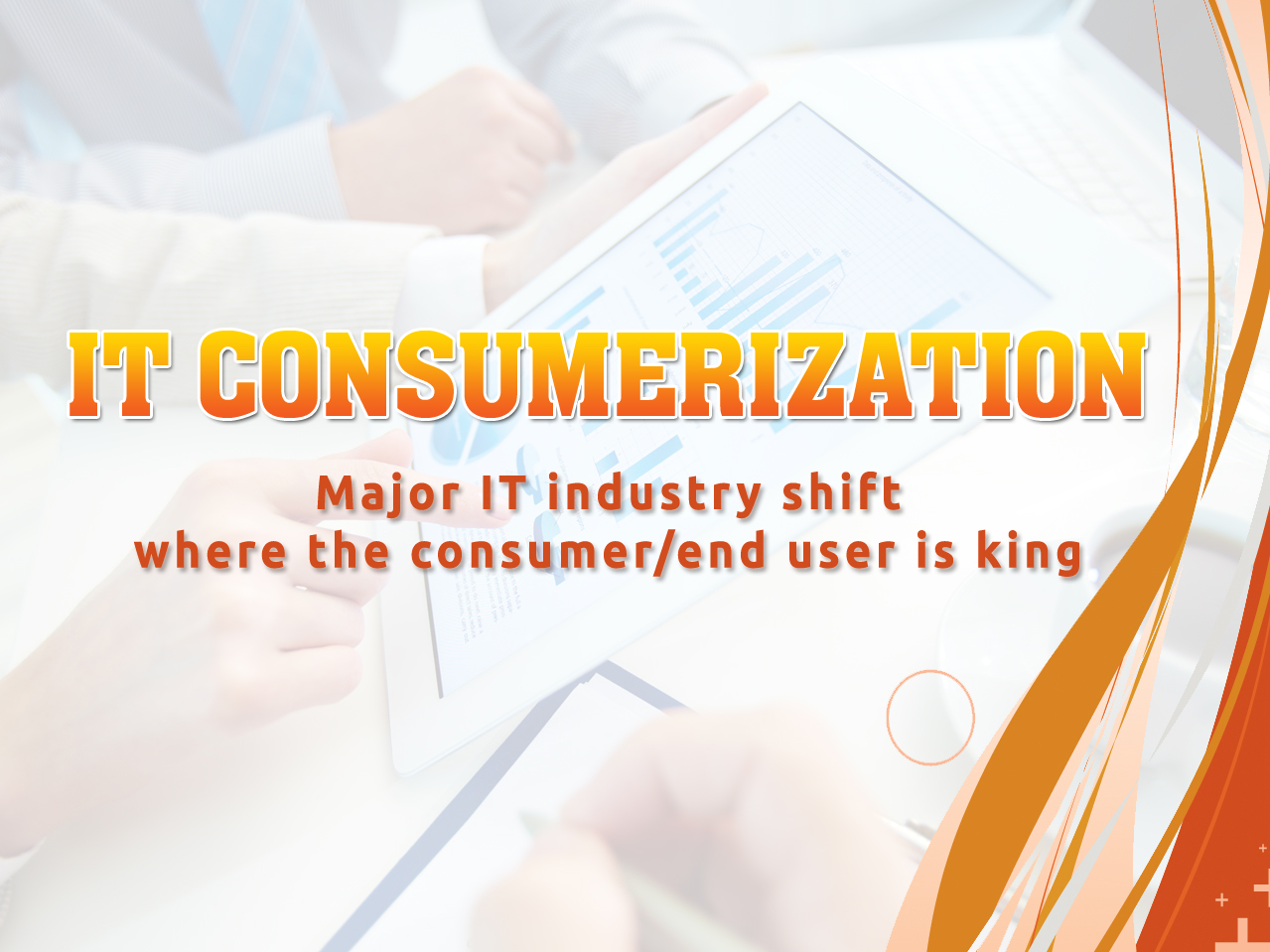 IT CONSUMERIZATION

Major IT industry shift
where the consumer/end user is king